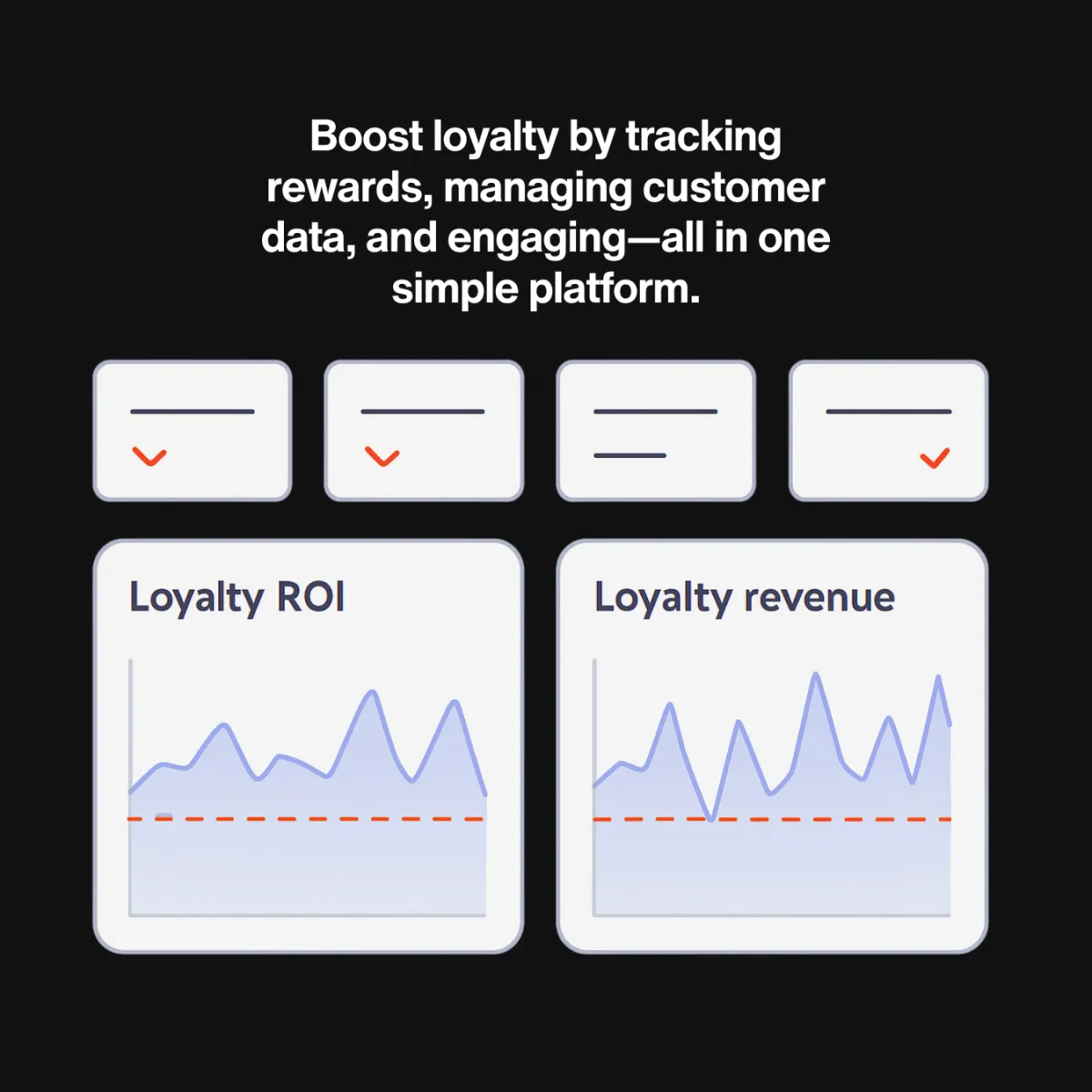 Boost loyalty by tracking rewards, managing customer data, and engaging—all in one simple platform.

Loyalty ROI

Loyalty revenue